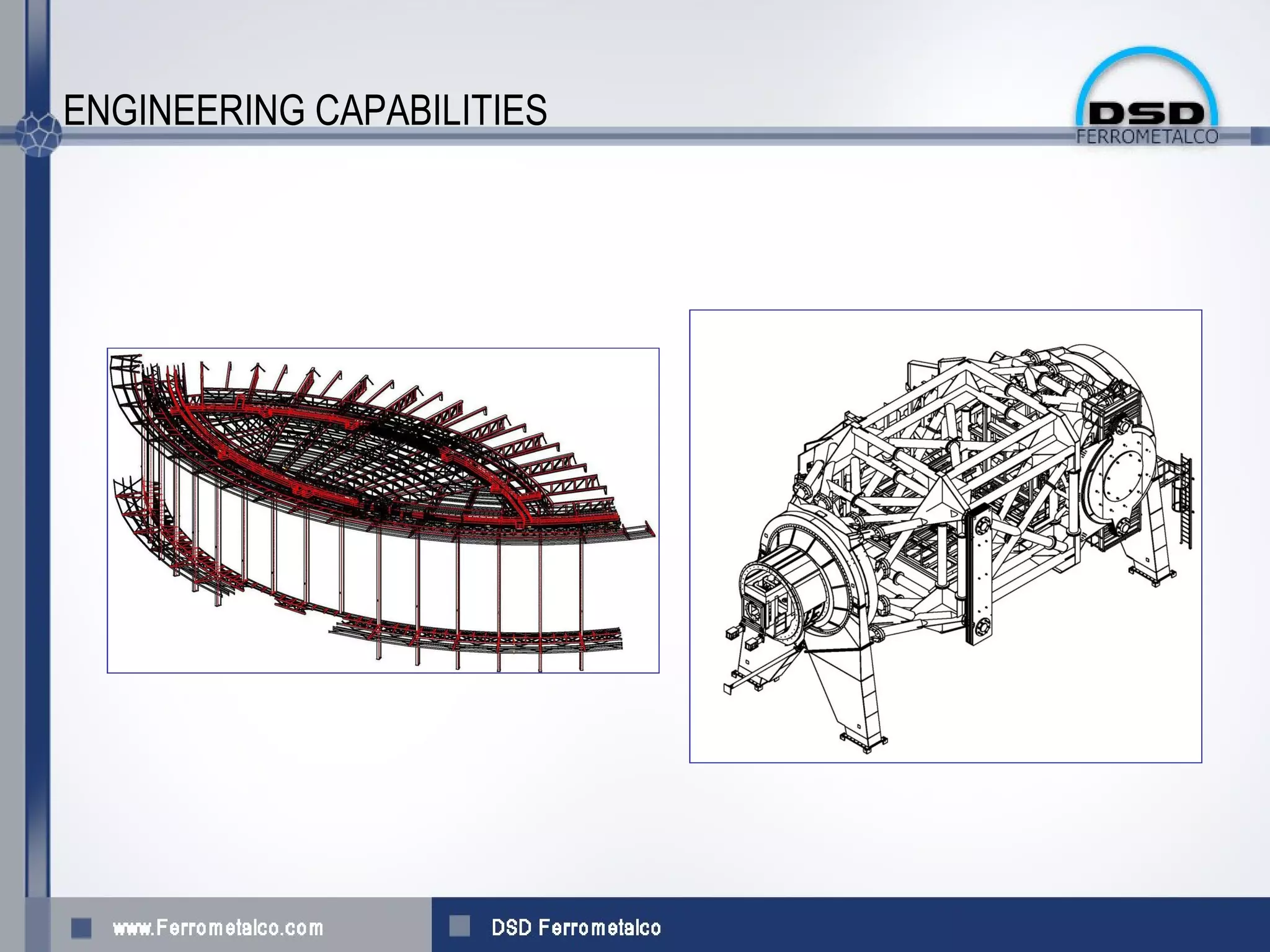 ENGINEERING CAPABILITIES

DSD
FERROMETALCO

www.Ferrometalco.com

DSD Ferrometalco